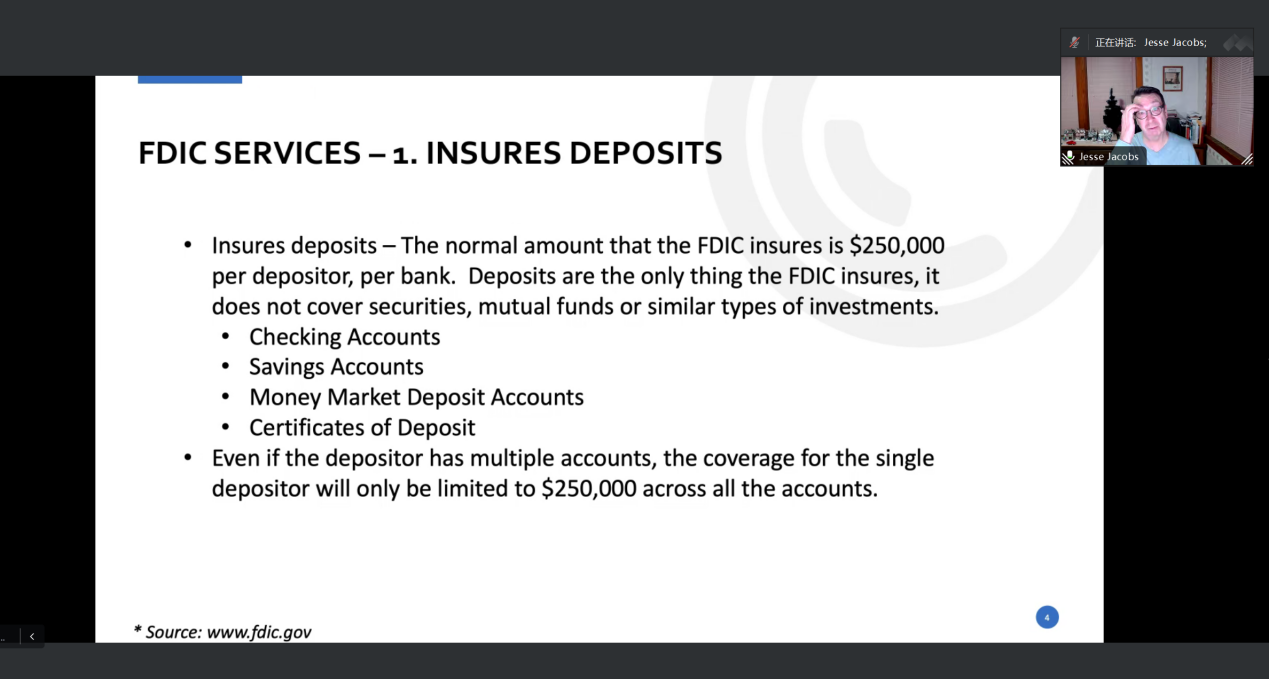 正在讲话: Jesse Jacobs;

Jesse Jacobs

FDIC SERVICES – 1. INSURES DEPOSITS

• Insures deposits – The normal amount that the FDIC insures is \$250,000 per depositor, per bank. Deposits are the only thing the FDIC insures, it does not cover securities, mutual funds or similar types of investments.
  • Checking Accounts
  • Savings Accounts
  • Money Market Deposit Accounts
  • Certificates of Deposit
• Even if the depositor has multiple accounts, the coverage for the single depositor will only be limited to \$250,000 across all the accounts.

* Source: www.fdic.gov

4